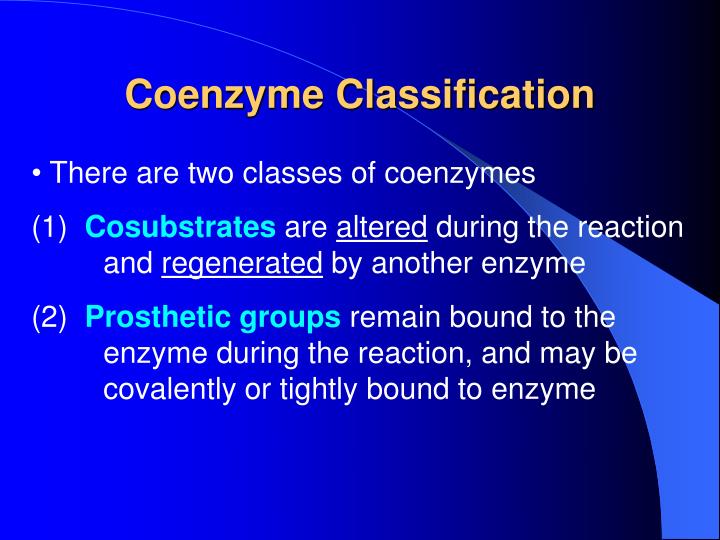 Coenzyme Classification

• There are two classes of coenzymes

(1) Cosubstrates are altered during the reaction and regenerated by another enzyme

(2) Prosthetic groups remain bound to the enzyme during the reaction, and may be covalently or tightly bound to enzyme